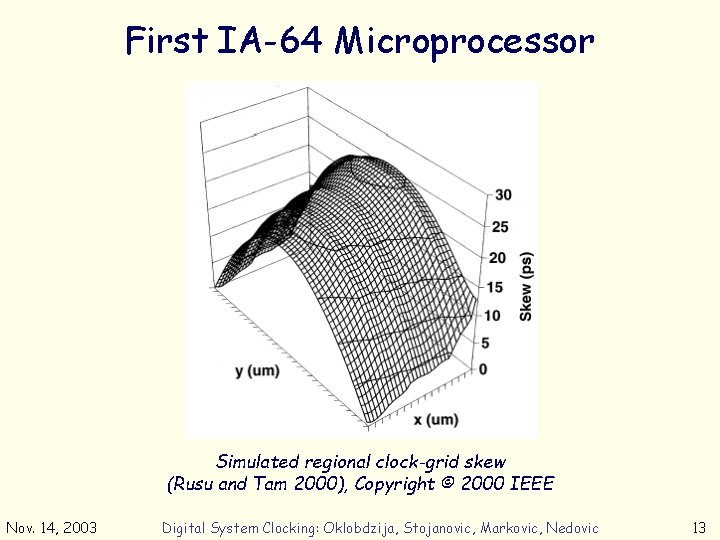 First IA-64 Microprocessor

30
25
20
15
10
5
0
Skew (ps)
y (um)
x (um)

Simulated regional clock-grid skew
(Rusu and Tam 2000), Copyright © 2000 IEEE

Nov. 14, 2003
Digital System Clocking: Oklobdzija, Stojanovic, Markovic, Nedovic
13